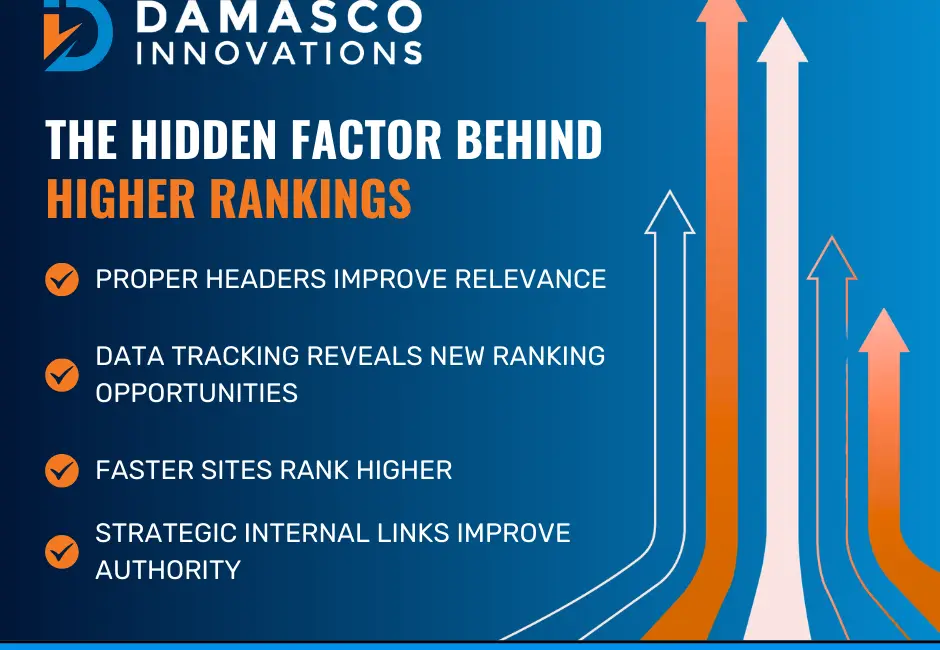 DAMASCO INNOVATIONS

THE HIDDEN FACTOR BEHIND HIGHER RANKINGS

PROPER HEADERS IMPROVE RELEVANCE

DATA TRACKING REVEALS NEW RANKING OPPORTUNITIES

FASTER SITES RANK HIGHER

STRATEGIC INTERNAL LINKS IMPROVE AUTHORITY